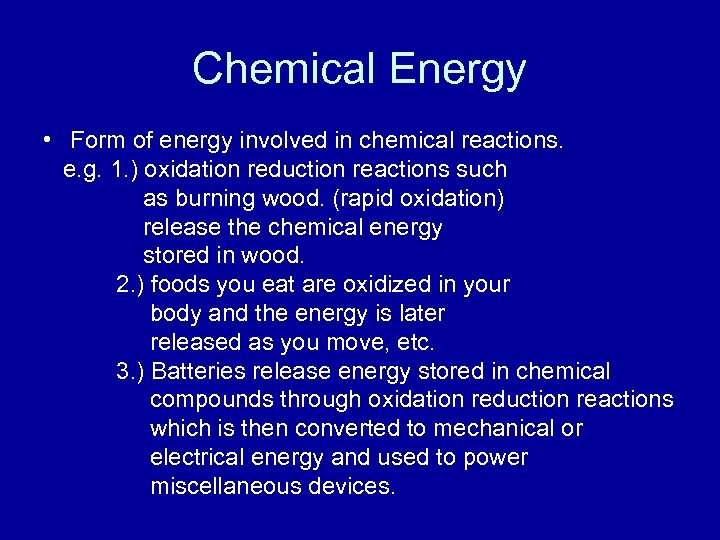 Chemical Energy

• Form of energy involved in chemical reactions.
e.g. 1.) oxidation reduction reactions such as burning wood. (rapid oxidation) release the chemical energy stored in wood.
2.) foods you eat are oxidized in your body and the energy is later released as you move, etc.
3.) Batteries release energy stored in chemical compounds through oxidation reduction reactions which is then converted to mechanical or electrical energy and used to power miscellaneous devices.